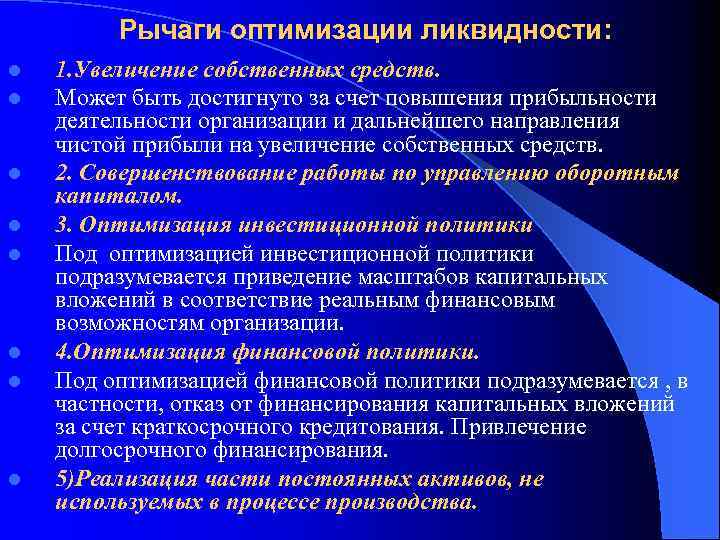 Рычаги оптимизации ликвидности:

1.Увеличение собственных средств.

Может быть достигнуто за счет повышения прибыльности деятельности организации и дальнейшего направления чистой прибыли на увеличение собственных средств.

2. Совершенствование работы по управлению оборотным капиталом.

3. Оптимизация инвестиционной политики

Под оптимизацией инвестиционной политики подразумевается приведение масштабов капитальных вложений в соответствие реальным финансовым возможностям организации.

4.Оптимизация финансовой политики.

Под оптимизацией финансовой политики подразумевается , в частности, отказ от финансирования капитальных вложений за счет краткосрочного кредитования. Привлечение долгосрочного финансирования.

5)Реализация части постоянных активов, не используемых в процессе производства.